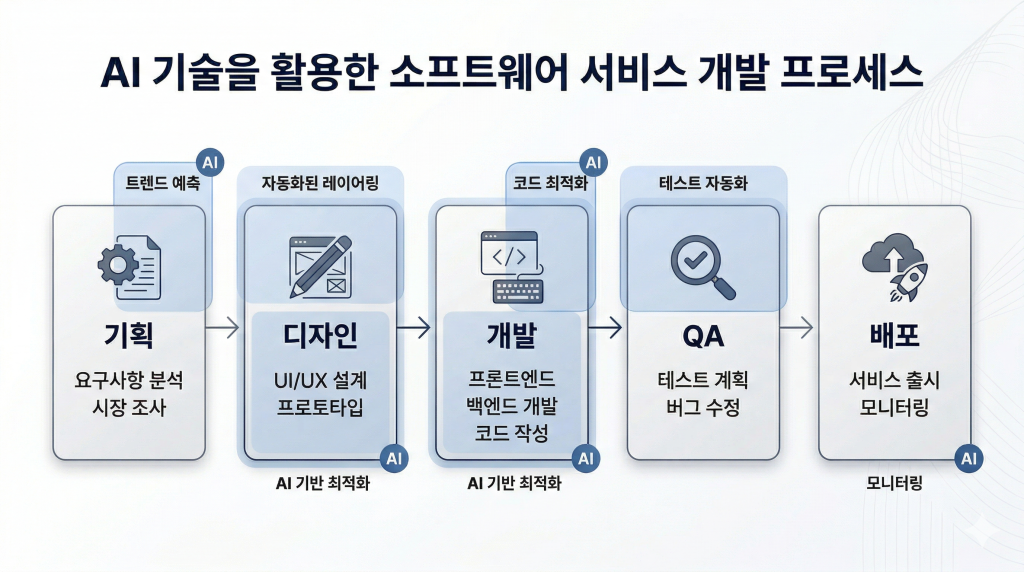 AI 기술을 활용한 소프트웨어 서비스 개발 프로세스

AI
트렌드 예측

기획
요구사항 분석
시장 조사

자동화된 레이어링

디자인
UI/UX 설계
프로토타입

AI
AI 기반 최적화

AI
코드 최적화

개발
프론트엔드
백엔드 개발
코드 작성

AI
AI 기반 최적화

테스트 자동화

QA
테스트 계획
버그 수정

배포
서비스 출시
모니터링

AI
모니터링